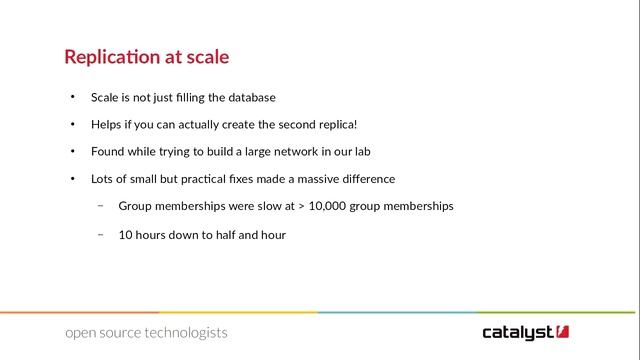 Replication at scale

• Scale is not just filling the database

• Helps if you can actually create the second replica!

• Found while trying to build a large network in our lab

• Lots of small but practical fixes made a massive difference

– Group memberships were slow at > 10,000 group memberships

– 10 hours down to half and hour

open source technologists

catalyst